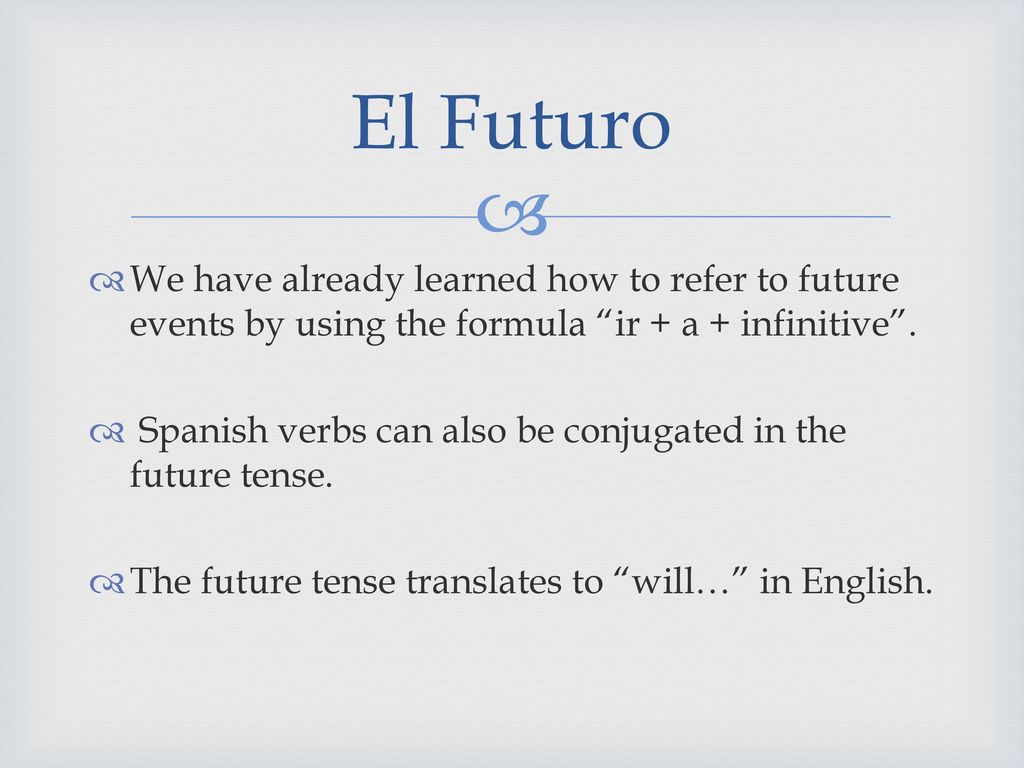 El Futuro

We have already learned how to refer to future events by using the formula “ir + a + infinitive”.

Spanish verbs can also be conjugated in the future tense.

The future tense translates to “will…” in English.